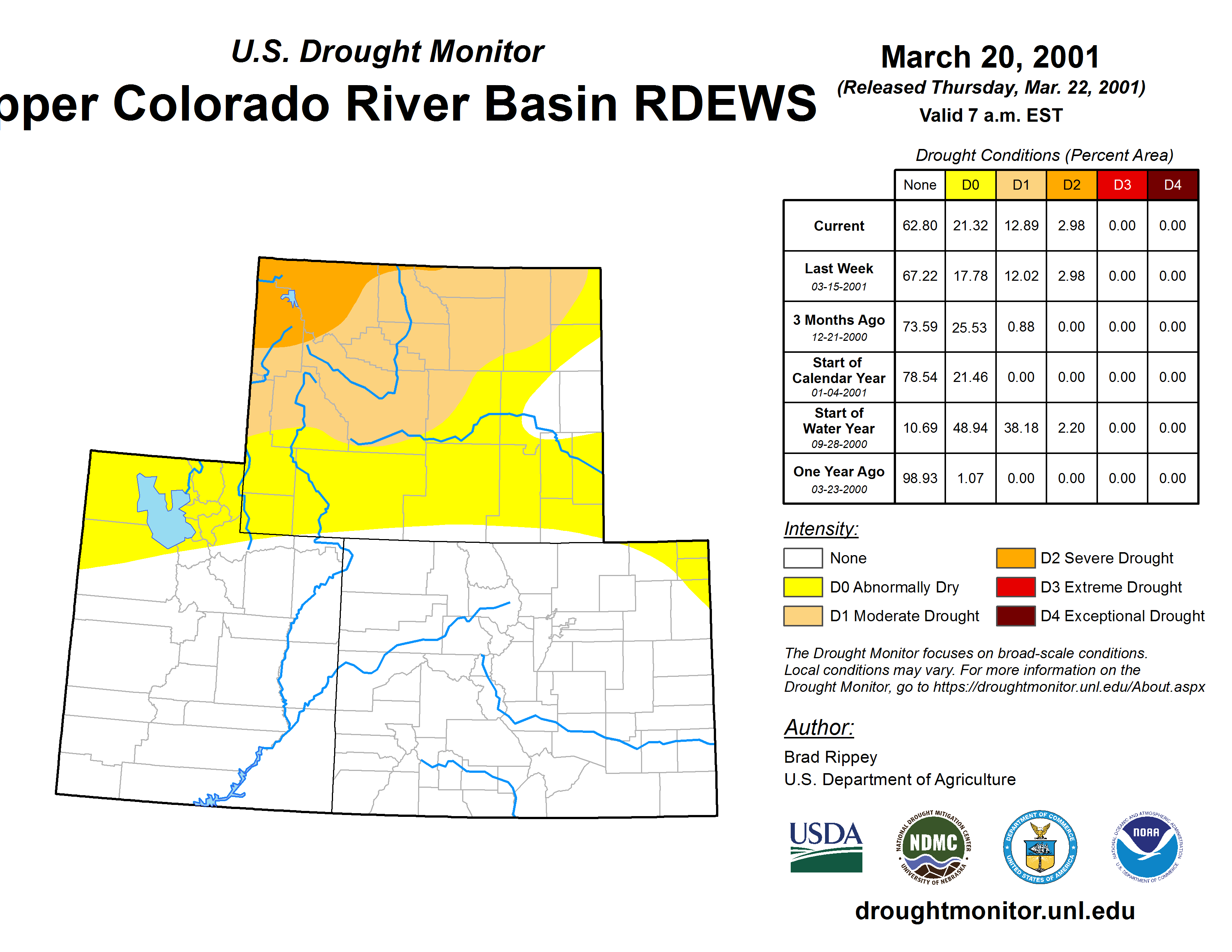 U.S. Drought Monitor

pper Colorado River Basin RDEWS

March 20, 2001
(Released Thursday, Mar. 22, 2001)
Valid 7 a.m. EST

Drought Conditions (Percent Area)

| | None | D0 | D1 | D2 | D3 | D4 |
|---|---|---|---|---|---|---|
| Current | 62.80 | 21.32 | 12.89 | 2.98 | 0.00 | 0.00 |
| Last Week 03-15-2001 | 67.22 | 17.78 | 12.02 | 2.98 | 0.00 | 0.00 |
| 3 Months Ago 12-21-2000 | 73.59 | 25.53 | 0.88 | 0.00 | 0.00 | 0.00 |
| Start of Calendar Year 01-04-2001 | 78.54 | 21.46 | 0.00 | 0.00 | 0.00 | 0.00 |
| Start of Water Year 09-28-2000 | 10.69 | 48.94 | 38.18 | 2.20 | 0.00 | 0.00 |
| One Year Ago 03-23-2000 | 98.93 | 1.07 | 0.00 | 0.00 | 0.00 | 0.00 |

Intensity:
None
D0 Abnormally Dry
D1 Moderate Drought
D2 Severe Drought
D3 Extreme Drought
D4 Exceptional Drought

The Drought Monitor focuses on broad-scale conditions. Local conditions may vary. For more information on the Drought Monitor, go to https://droughtmonitor.unl.edu/About.aspx

Author:
Brad Rippey
U.S. Department of Agriculture

USDA
NATIONAL DROUGHT MITIGATION CENTER NDMC UNIVERSITY OF NEBRASKA
DEPARTMENT OF COMMERCE UNITED STATES OF AMERICA
NATIONAL OCEANIC AND ATMOSPHERIC ADMINISTRATION NOAA U.S. DEPARTMENT OF COMMERCE

droughtmonitor.unl.edu